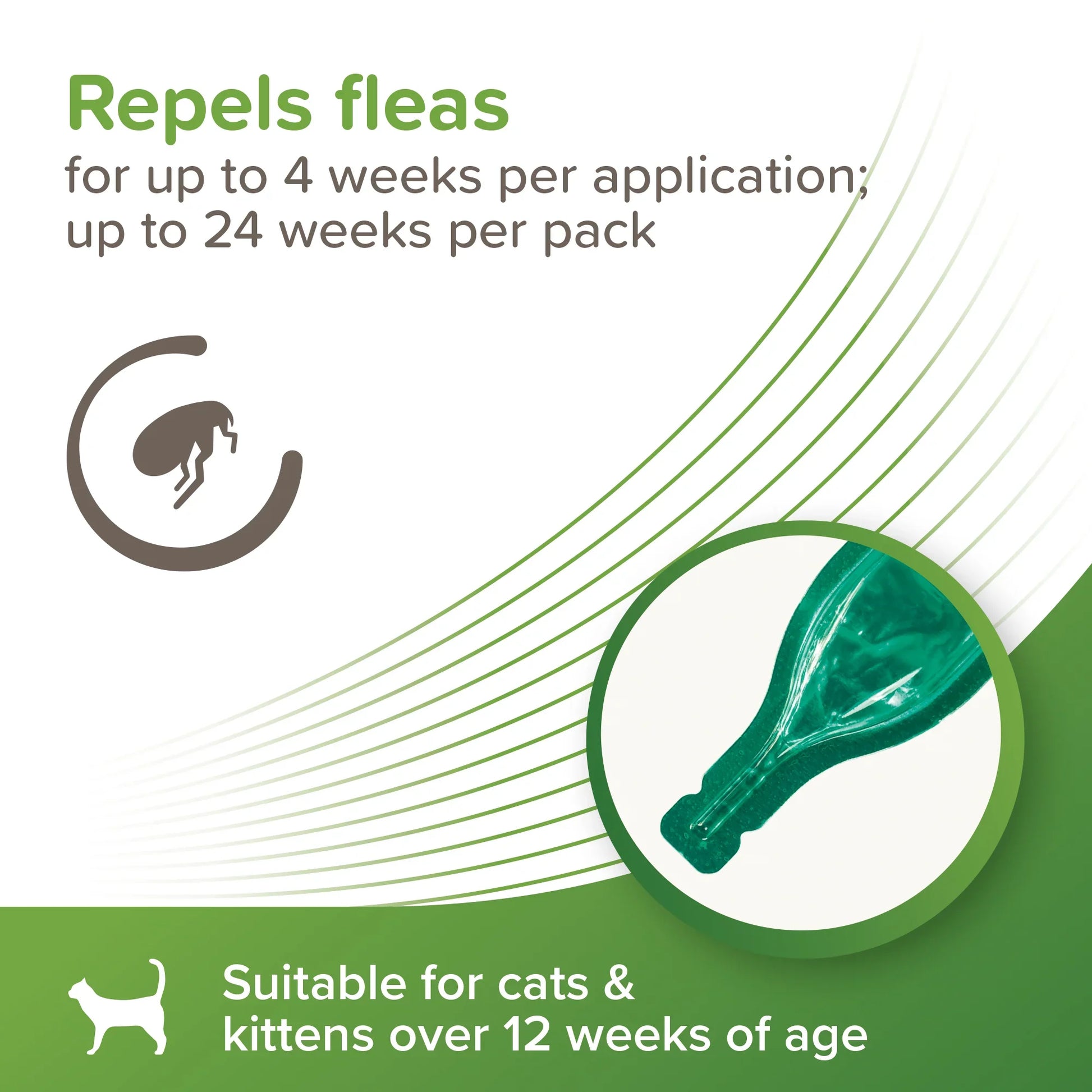 Repels fleas
for up to 4 weeks per application; up to 24 weeks per pack

Suitable for cats & kittens over 12 weeks of age